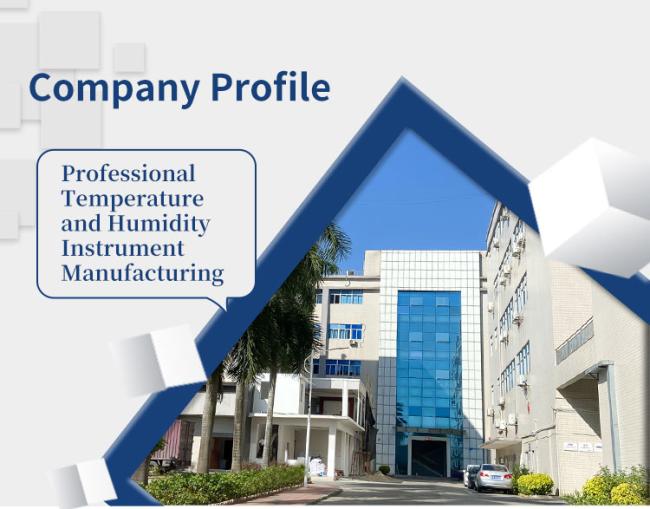 Company Profile

Professional Temperature and Humidity Instrument Manufacturing